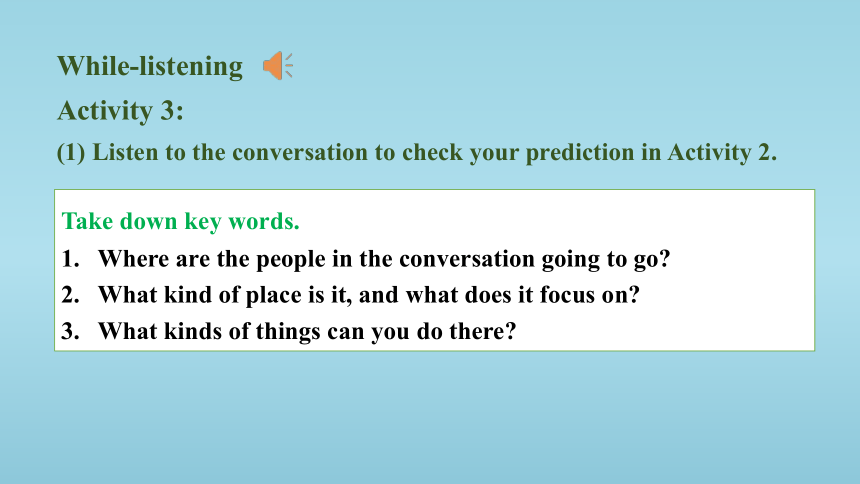 While-listening

Activity 3:

(1) Listen to the conversation to check your prediction in Activity 2.

Take down key words.

1. Where are the people in the conversation going to go?
2. What kind of place is it, and what does it focus on?
3. What kinds of things can you do there?